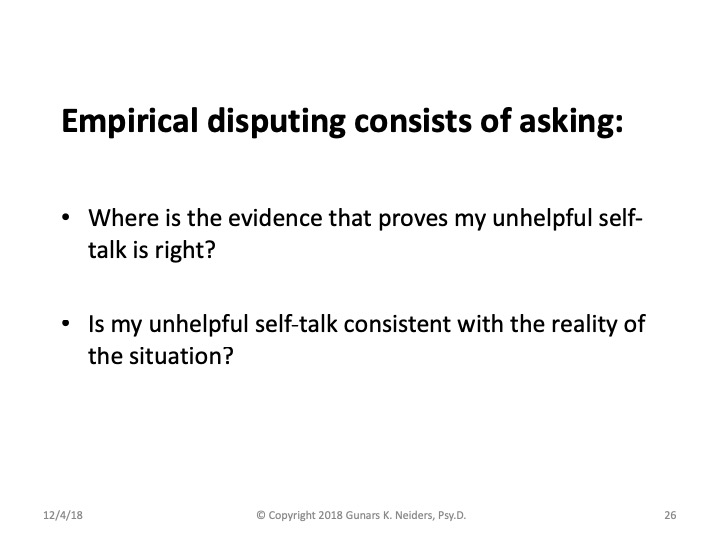 Empirical disputing consists of asking:

• Where is the evidence that proves my unhelpful self-talk is right?

• Is my unhelpful self-talk consistent with the reality of the situation?

12/4/18

© Copyright 2018 Gunars K. Neiders, Psy.D.

26